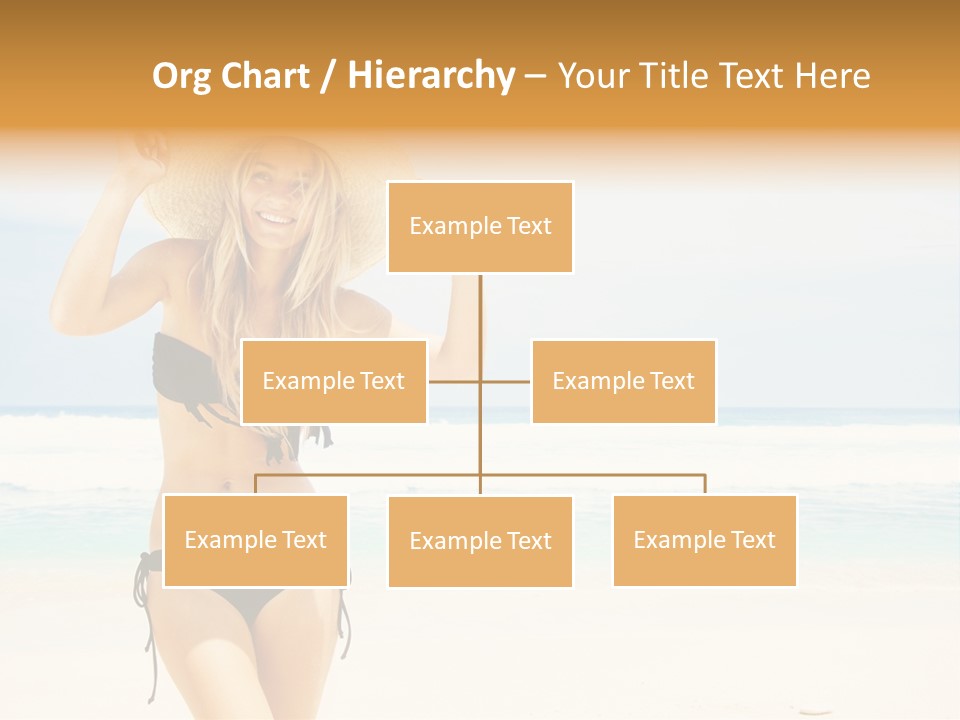 Org Chart / Hierarchy – Your Title Text Here

Example Text

Example Text

Example Text

Example Text

Example Text

Example Text